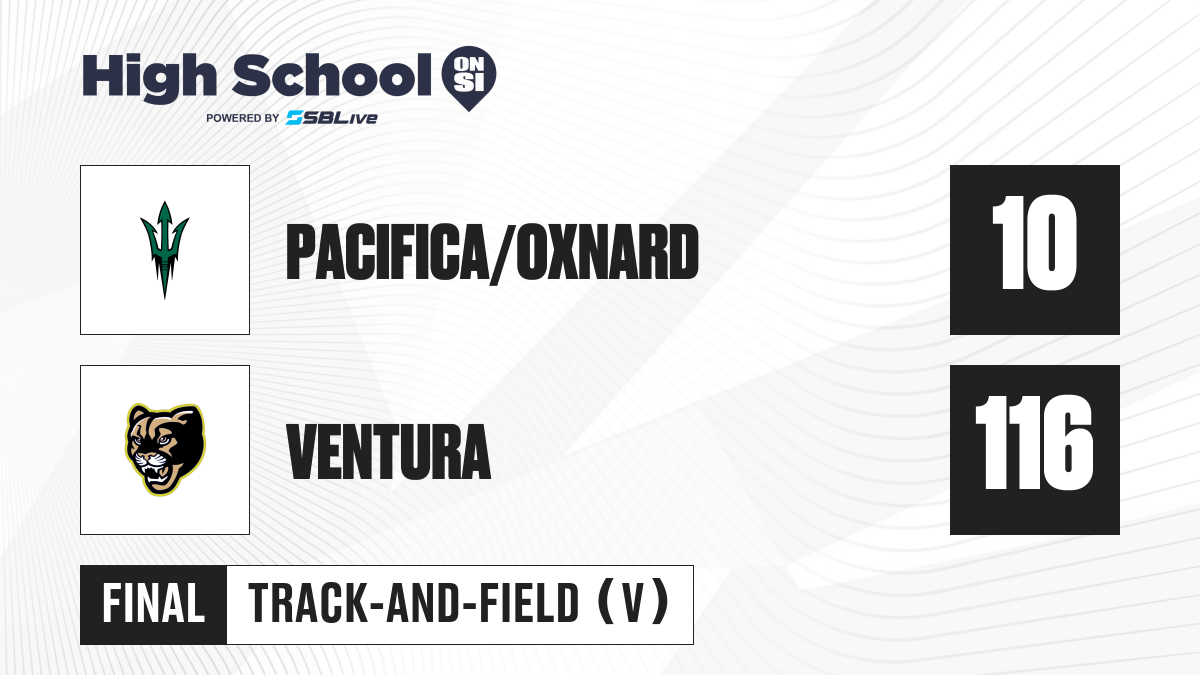 High School ON SI
POWERED BY SBLive

PACIFICA/OXNARD
10

VENTURA
116

FINAL
TRACK-AND-FIELD (V)